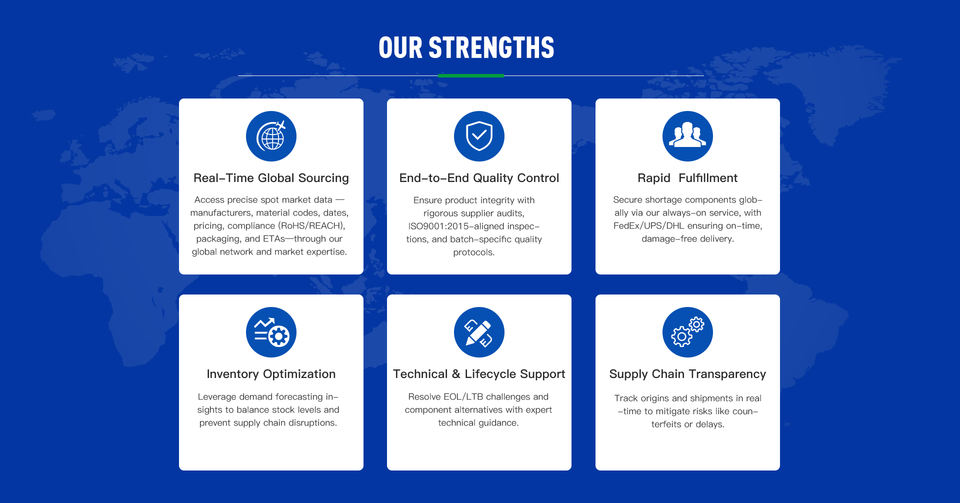 OUR STRENGTHS

Real-Time Global Sourcing

Access precise spot market data — manufacturers, material codes, dates, pricing, compliance (RoHS/REACH), packaging, and ETAs—through our global network and market expertise.

End-to-End Quality Control

Ensure product integrity with rigorous supplier audits, ISO9001:2015-aligned inspections, and batch-specific quality protocols.

Rapid Fulfillment

Secure shortage components globally via our always-on service, with FedEx/UPS/DHL ensuring on-time, damage-free delivery.

Inventory Optimization

Leverage demand forecasting insights to balance stock levels and prevent supply chain disruptions.

Technical & Lifecycle Support

Resolve EOL/LTB challenges and component alternatives with expert technical guidance.

Supply Chain Transparency

Track origins and shipments in real-time to mitigate risks like counterfeits or delays.